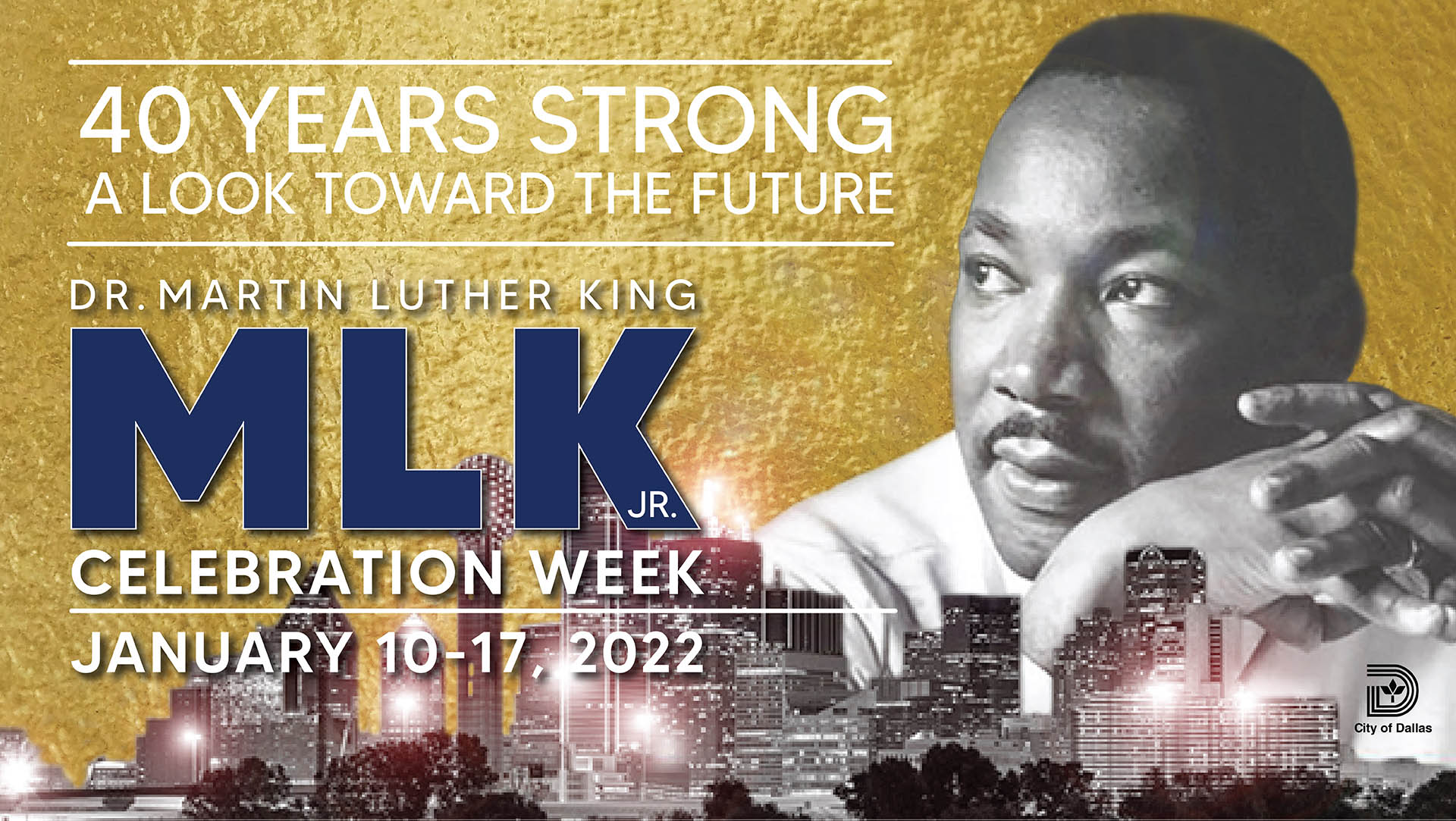 40 YEARS STRONG
A LOOK TOWARD THE FUTURE

DR. MARTIN LUTHER KING
MLK JR.
CELEBRATION WEEK

JANUARY 10-17, 2022

City of Dallas